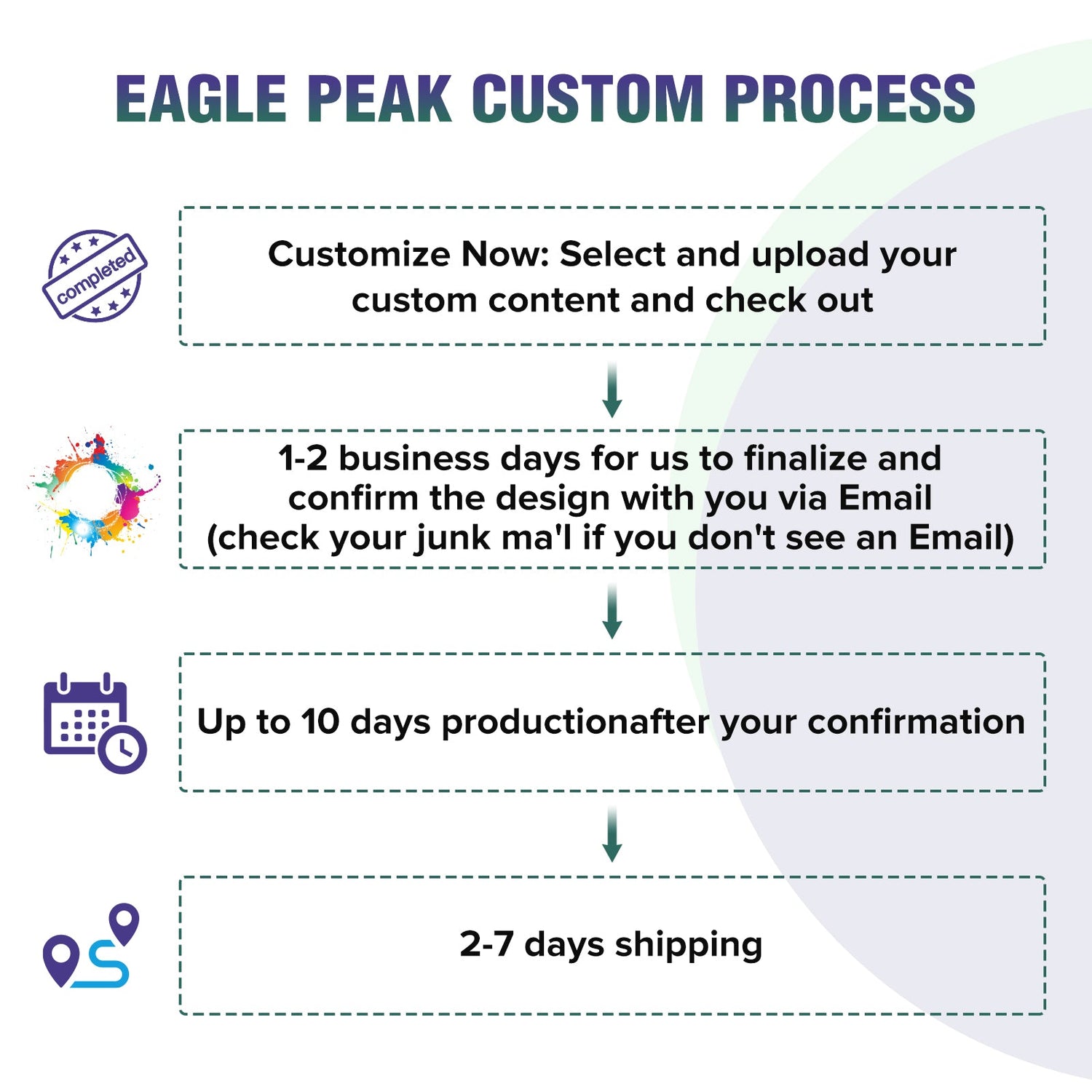 EAGLE PEAK CUSTOM PROCESS

completed

Customize Now: Select and upload your custom content and check out

1-2 business days for us to finalize and confirm the design with you via Email (check your junk ma'l if you don't see an Email)

Up to 10 days productionafter your confirmation

2-7 days shipping